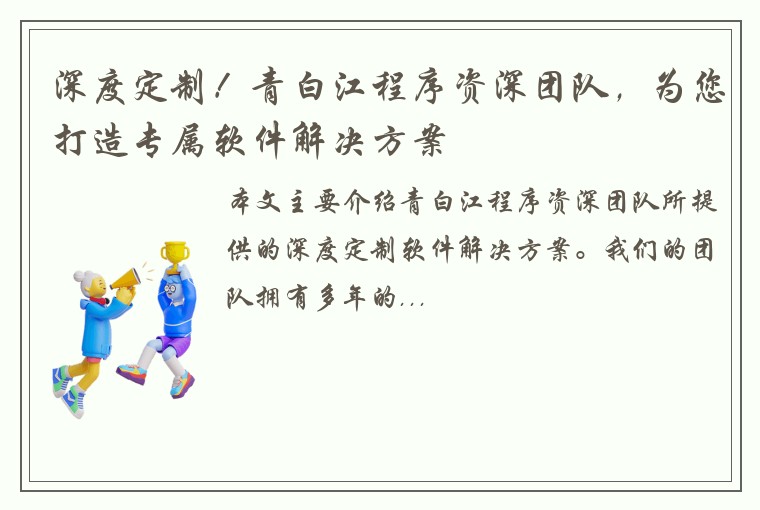 深度定制！青白江程序资深团队，为您打造专属软件解决方案

本文主要介绍青白江程序资深团队所提供的深度定制软件解决方案。我们的团队拥有多年的...